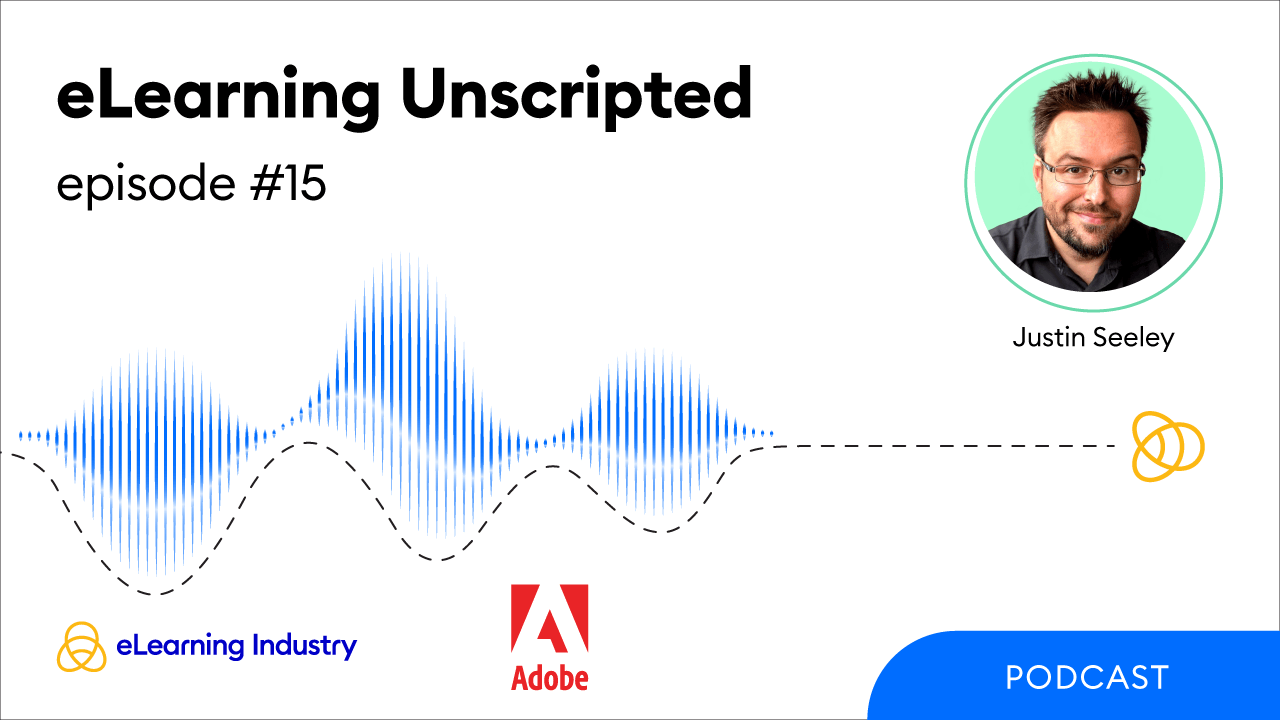 eLearning Unscripted

episode #15

Justin Seeley

eLearning Industry

Adobe

PODCAST